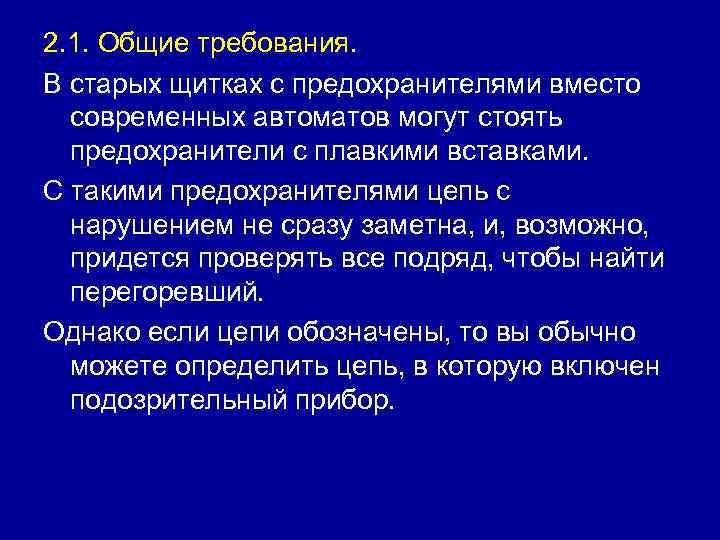 2.1. Общие требования.

В старых щитках с предохранителями вместо современных автоматов могут стоять предохранители с плавкими вставками.

С такими предохранителями цепь с нарушением не сразу заметна, и, возможно, придется проверять все подряд, чтобы найти перегоревший.

Однако если цепи обозначены, то вы обычно можете определить цепь, в которую включен подозрительный прибор.